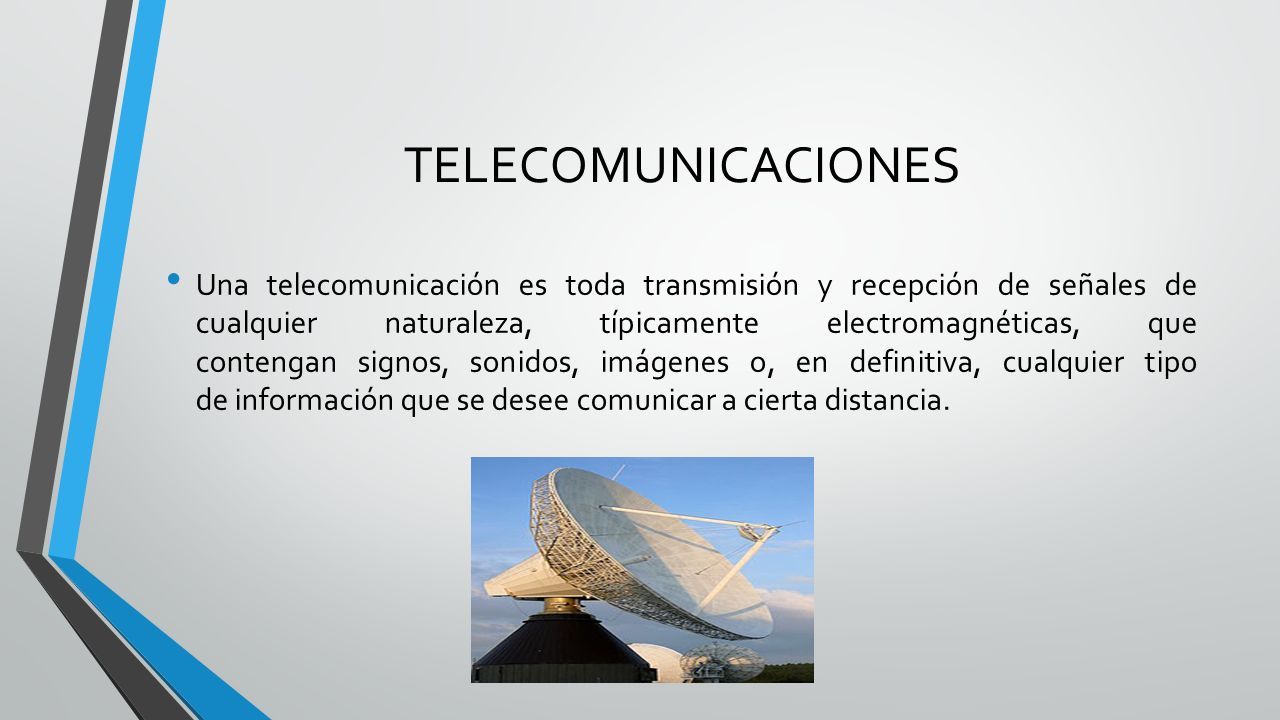 TELECOMUNICACIONES

• Una telecomunicación es toda transmisión y recepción de señales de cualquier naturaleza, típicamente electromagnéticas, que contengan signos, sonidos, imágenes o, en definitiva, cualquier tipo de información que se desee comunicar a cierta distancia.